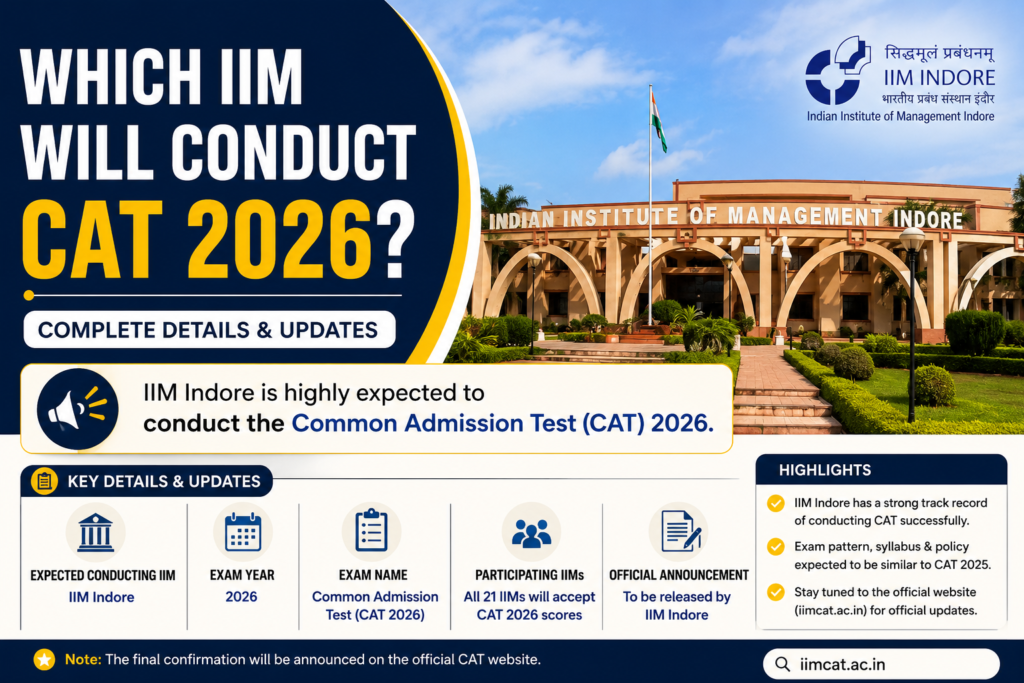 WHICH IIM WILL CONDUCT CAT 2026?

COMPLETE DETAILS & UPDATES

सिद्धमूलं प्रबंधनम्
IIM INDORE
भारतीय प्रबंध संस्थान इंदौर
Indian Institute of Management Indore

INDIAN INSTITUTE OF MANAGEMENT INDORE

IIM Indore is highly expected to conduct the Common Admission Test (CAT) 2026.

KEY DETAILS & UPDATES

EXPECTED CONDUCTING IIM
IIM Indore

EXAM YEAR
2026

EXAM NAME
Common Admission Test (CAT 2026)

PARTICIPATING IIMs
All 21 IIMs will accept CAT 2026 scores

OFFICIAL ANNOUNCEMENT
To be released by IIM Indore

HIGHLIGHTS

IIM Indore has a strong track record of conducting CAT successfully.

Exam pattern, syllabus & policy expected to be similar to CAT 2025.

Stay tuned to the official website (iimcat.ac.in) for official updates.

Note: The final confirmation will be announced on the official CAT website.

iimcat.ac.in